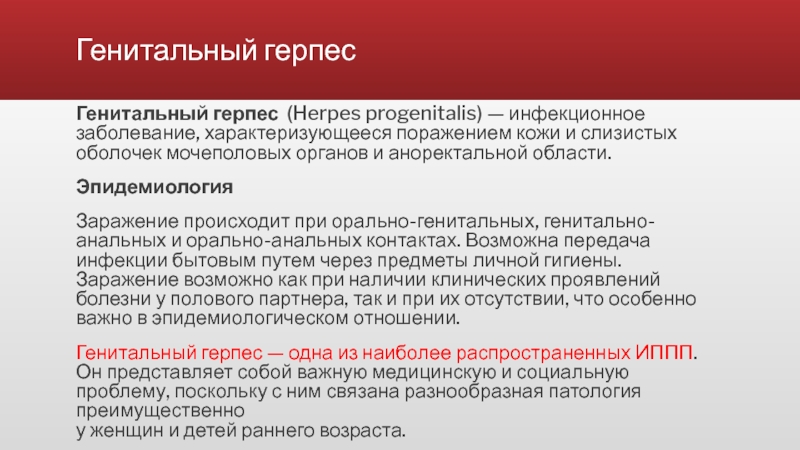 Генитальный герпес

Генитальный герпес (Herpes progenitalis) — инфекционное заболевание, характеризующееся поражением кожи и слизистых оболочек мочеполовых органов и аноректальной области.

Эпидемиология

Заражение происходит при орально-генитальных, генитально-анальных и орально-анальных контактах. Возможна передача инфекции бытовым путем через предметы личной гигиены. Заражение возможно как при наличии клинических проявлений болезни у полового партнера, так и при их отсутствии, что особенно важно в эпидемиологическом отношении.

Генитальный герпес — одна из наиболее распространенных ИППП. Он представляет собой важную медицинскую и социальную проблему, поскольку с ним связана разнообразная патология преимущественно
у женщин и детей раннего возраста.